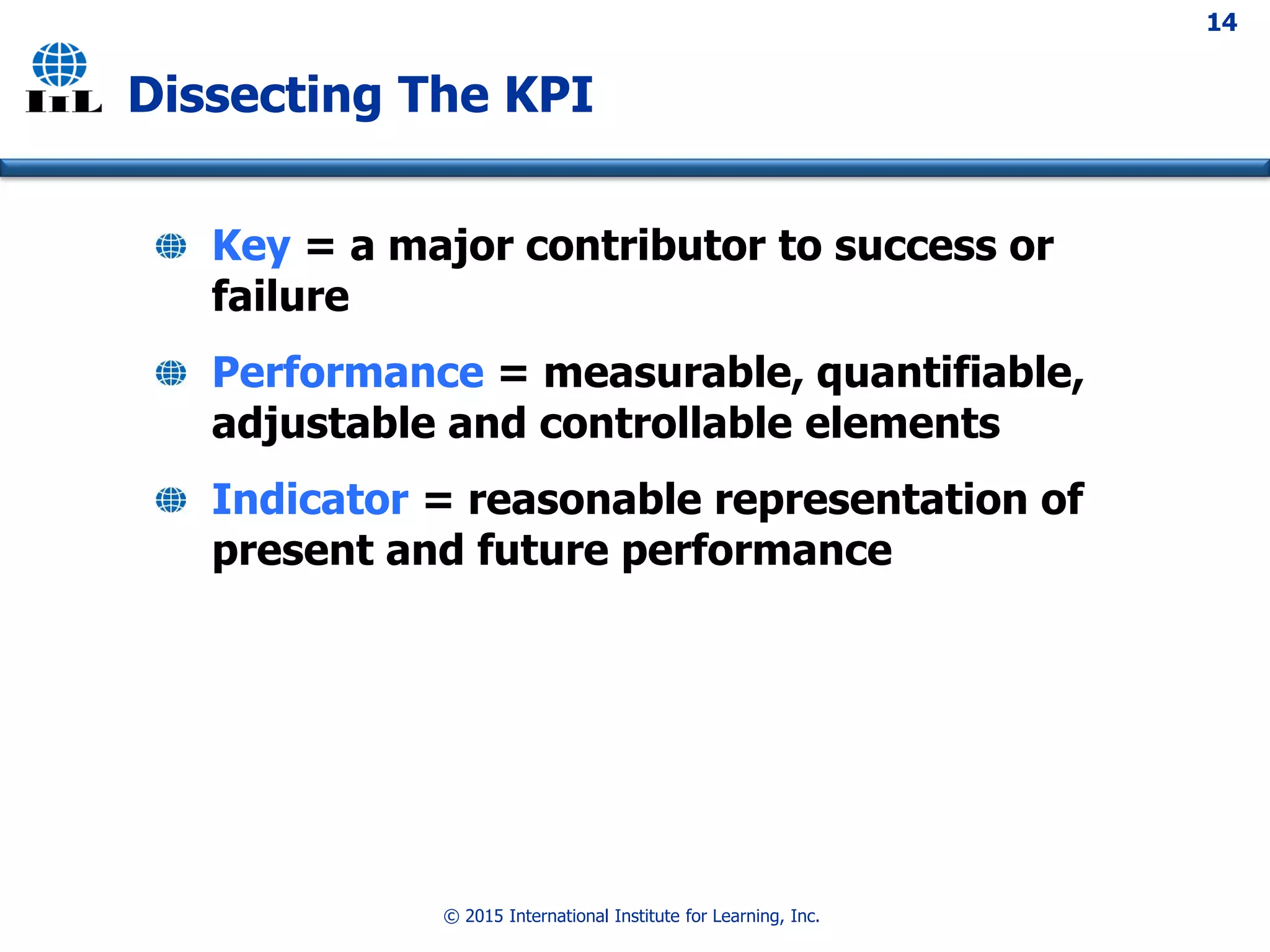 14

IIL

Dissecting The KPI

Key = a major contributor to success or failure

Performance = measurable, quantifiable, adjustable and controllable elements

Indicator = reasonable representation of present and future performance

© 2015 International Institute for Learning, Inc.